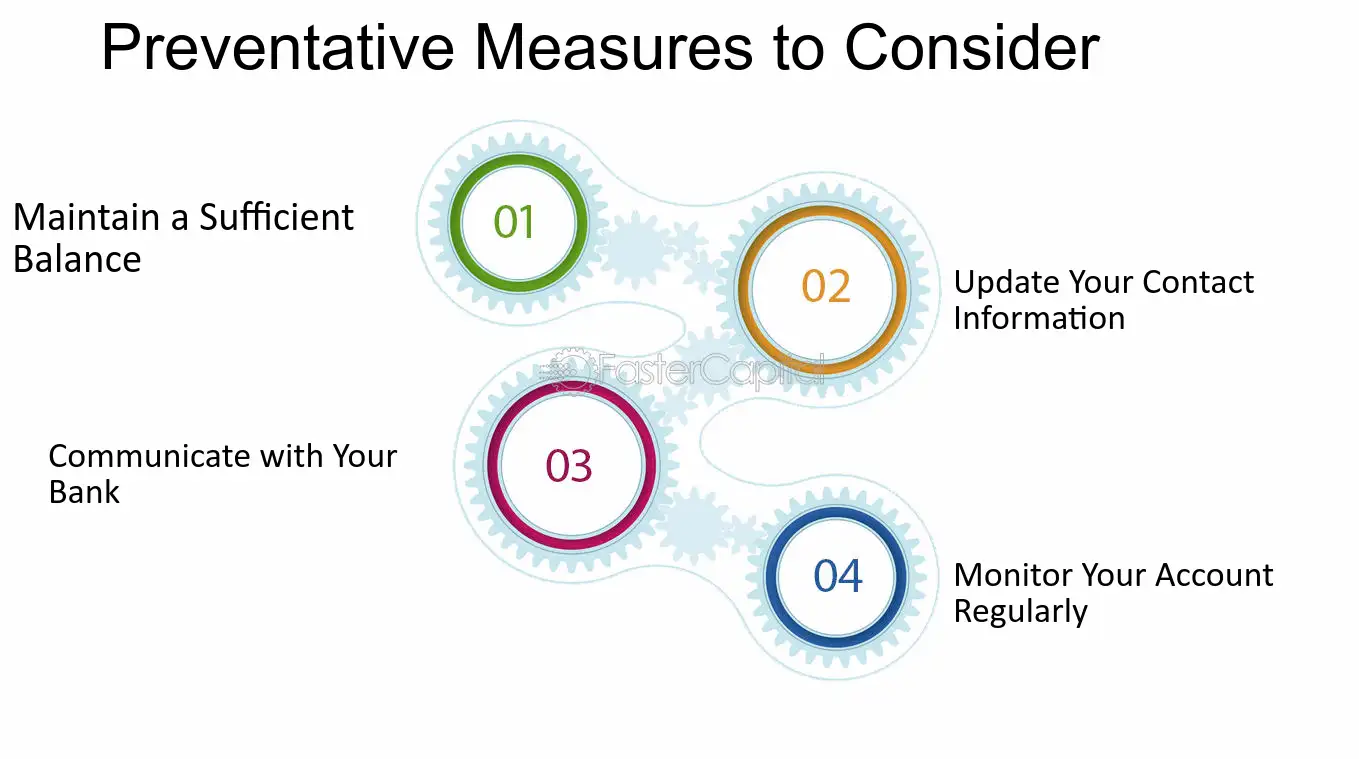 Preventative Measures to Consider

Maintain a Sufficient Balance

01

02

Update Your Contact Information

Communicate with Your Bank

03

04

Monitor Your Account Regularly

FasterCapital